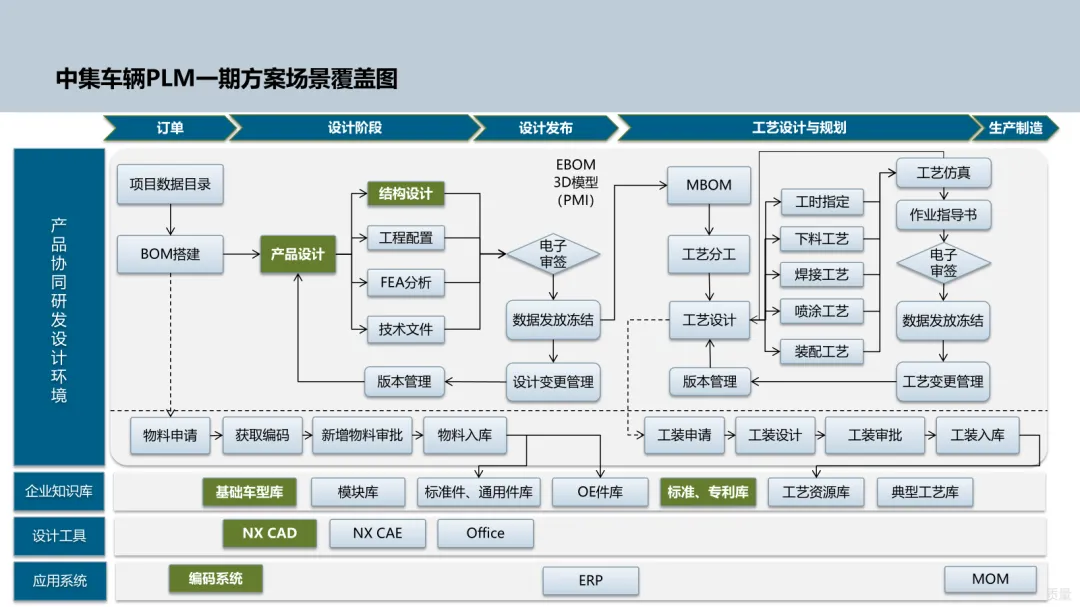 中集车辆PLM一期方案场景覆盖图

订单 设计阶段 设计发布 工艺设计与规划 生产制造

产品协同研发设计环境

项目数据目录
BOM搭建
产品设计
结构设计
工程配置
FEA分析
技术文件
EBOM 3D模型 (PMI)
电子审签
数据发放冻结
设计变更管理
版本管理
MBOM
工艺分工
工艺设计
版本管理
工时指定
下料工艺
焊接工艺
喷涂工艺
装配工艺
工艺仿真
作业指导书
电子审签
数据发放冻结
工艺变更管理

物料申请 获取编码 新增物料审批 物料入库
工装申请 工装设计 工装审批 工装入库

企业知识库
基础车型库 模块库 标准件、通用件库 OE件库 标准、专利库 工艺资源库 典型工艺库

设计工具
NX CAD NX CAE Office

应用系统
编码系统 ERP MOM